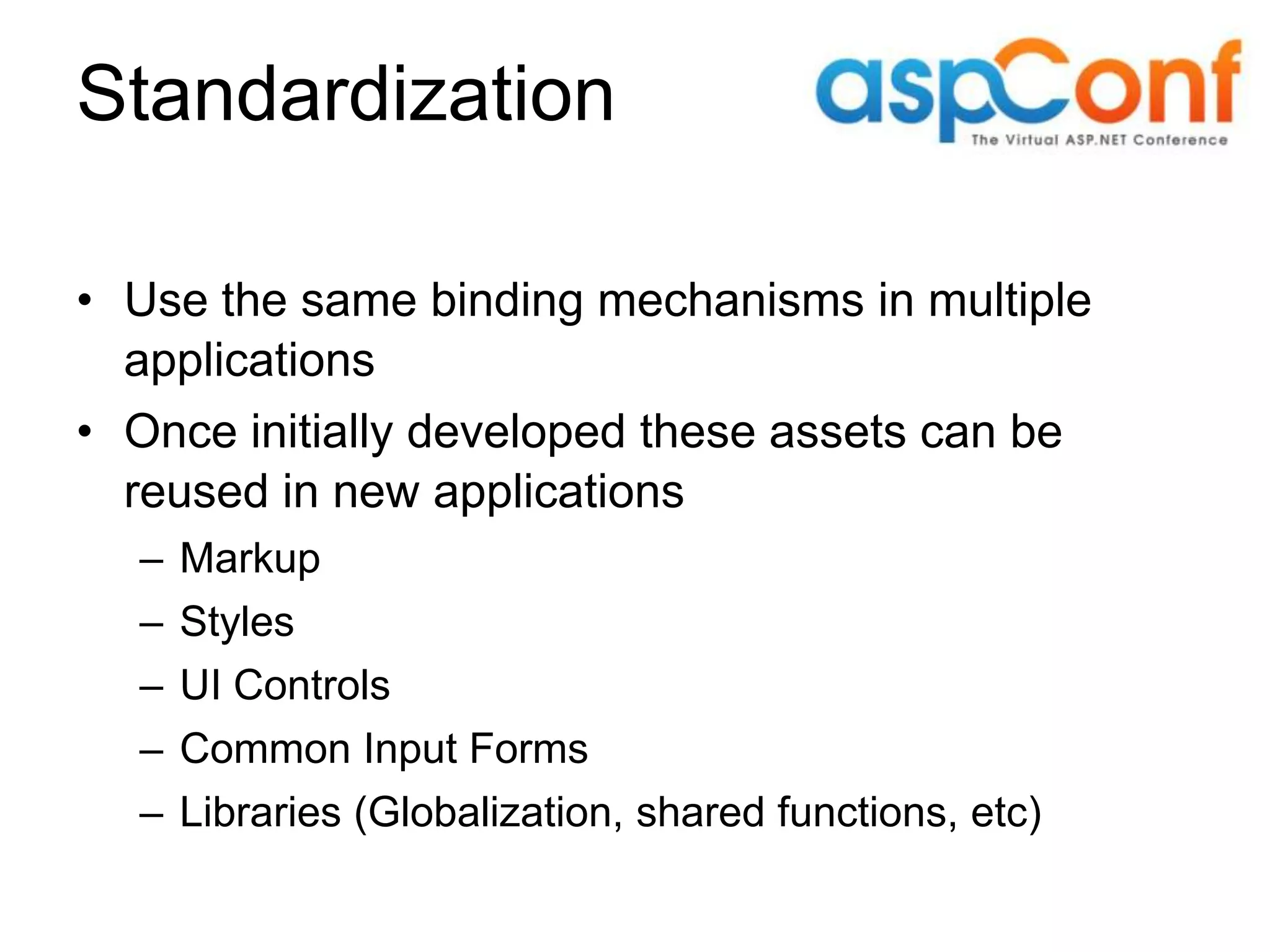 Standardization

aspConf
The Virtual ASP.NET Conference

• Use the same binding mechanisms in multiple applications
• Once initially developed these assets can be reused in new applications
– Markup
– Styles
– UI Controls
– Common Input Forms
– Libraries (Globalization, shared functions, etc)